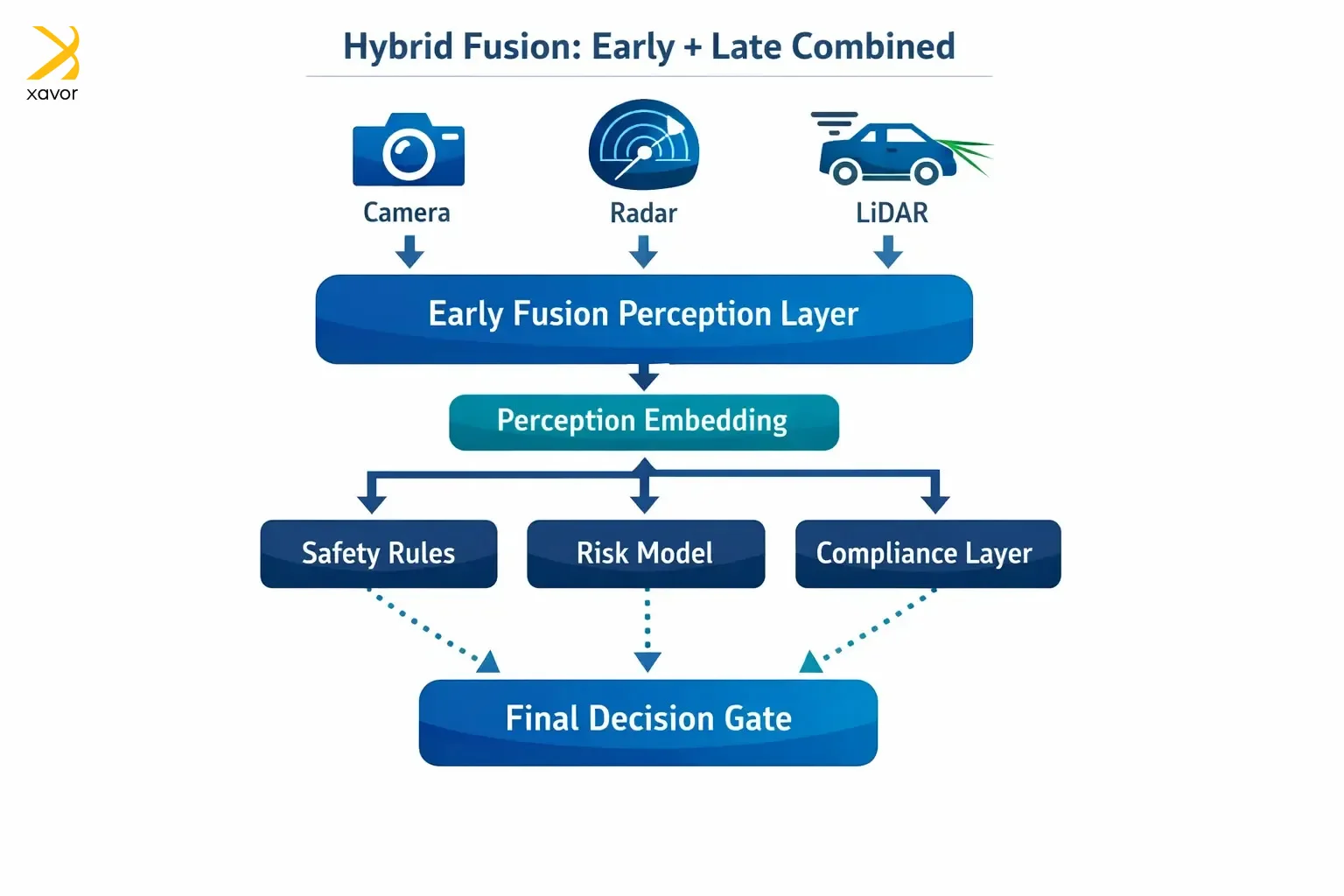 xavor

Hybrid Fusion: Early + Late Combined

Camera

Radar

LiDAR

Early Fusion Perception Layer

Perception Embedding

Safety Rules

Risk Model

Compliance Layer

Final Decision Gate